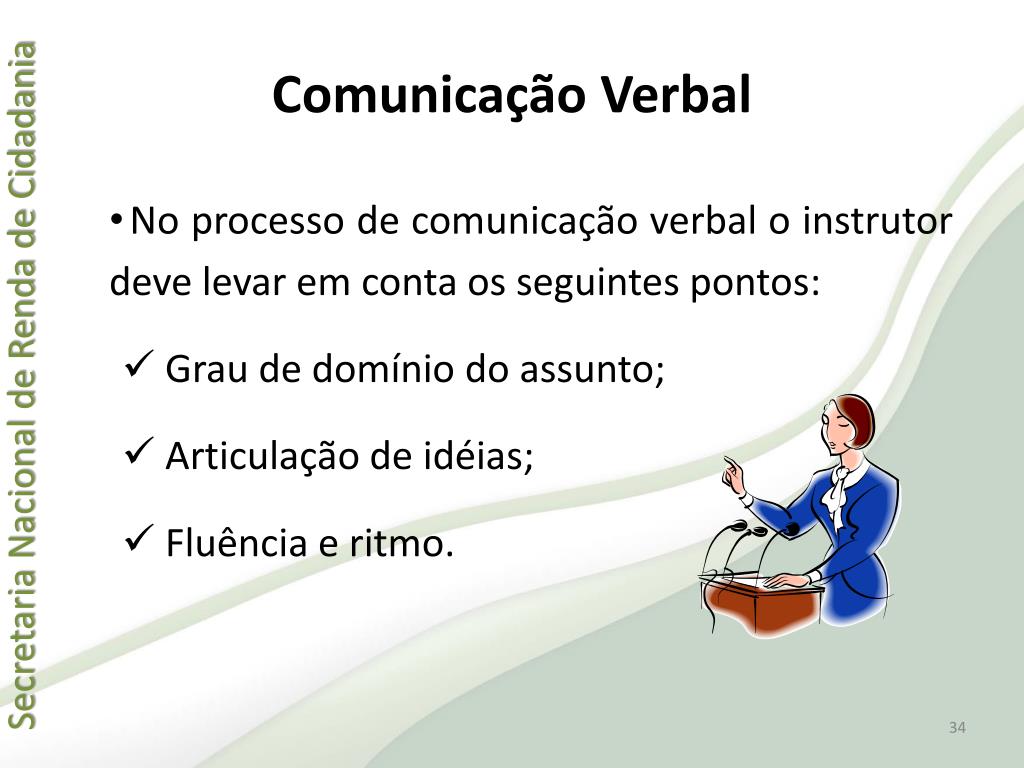 Secretaria Nacional de Renda de Cidadania

Comunicação Verbal

• No processo de comunicação verbal o instrutor deve levar em conta os seguintes pontos:

✓ Grau de domínio do assunto;

✓ Articulação de idéias;

✓ Fluência e ritmo.

34